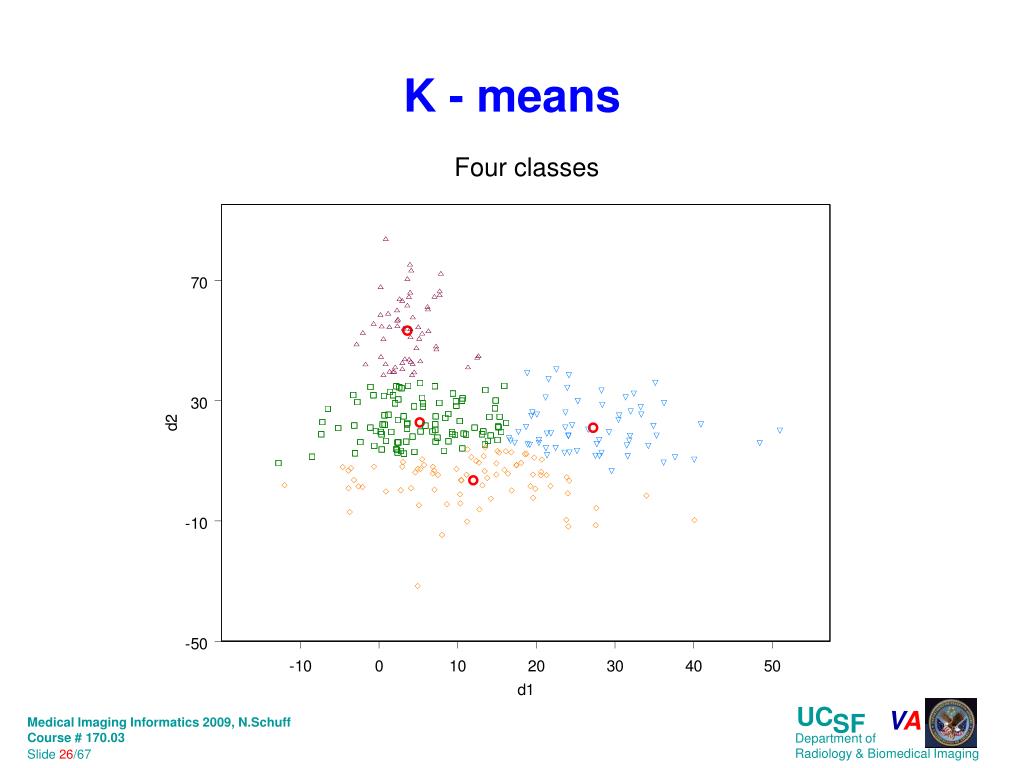 K - means

Four classes

70
30
-10
-50
d2

-10 0 10 20 30 40 50
d1

Medical Imaging Informatics 2009, N.Schuff
Course # 170.03
Slide 26/67

UCSF VA
Department of
Radiology & Biomedical Imaging